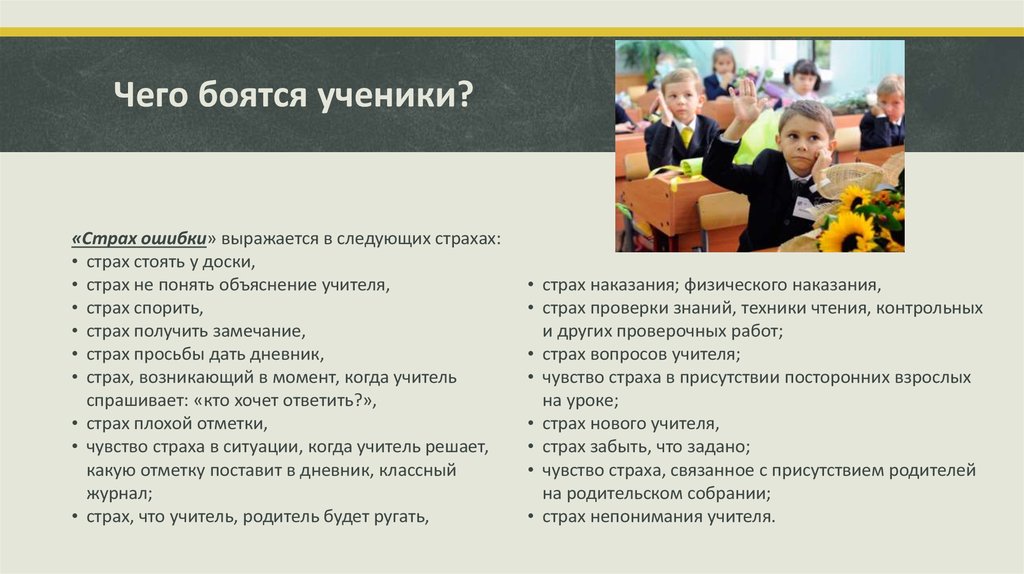 Чего боятся ученики?

«Страх ошибки» выражается в следующих страхах:
• страх стоять у доски,
• страх не понять объяснение учителя,
• страх спорить,
• страх получить замечание,
• страх просьбы дать дневник,
• страх, возникающий в момент, когда учитель спрашивает: «кто хочет ответить?»,
• страх плохой отметки,
• чувство страха в ситуации, когда учитель решает, какую отметку поставит в дневник, классный журнал;
• страх, что учитель, родитель будет ругать,

• страх наказания; физического наказания,
• страх проверки знаний, техники чтения, контрольных и других проверочных работ;
• страх вопросов учителя;
• чувство страха в присутствии посторонних взрослых на уроке;
• страх нового учителя,
• страх забыть, что задано;
• чувство страха, связанное с присутствием родителей на родительском собрании;
• страх непонимания учителя.